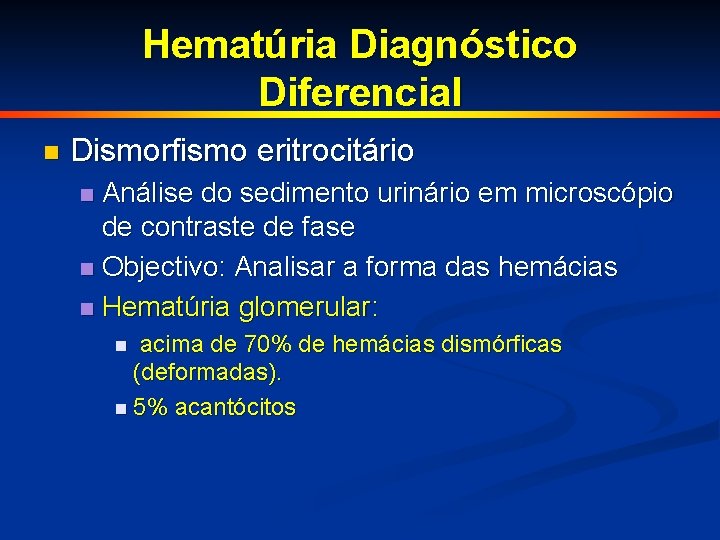 Hematúria Diagnóstico Diferencial

Dismorfismo eritrocitário

Análise do sedimento urinário em microscópio de contraste de fase

Objectivo: Analisar a forma das hemácias

Hematúria glomerular:

acima de 70% de hemácias dismórficas (deformadas).

5% acantócitos